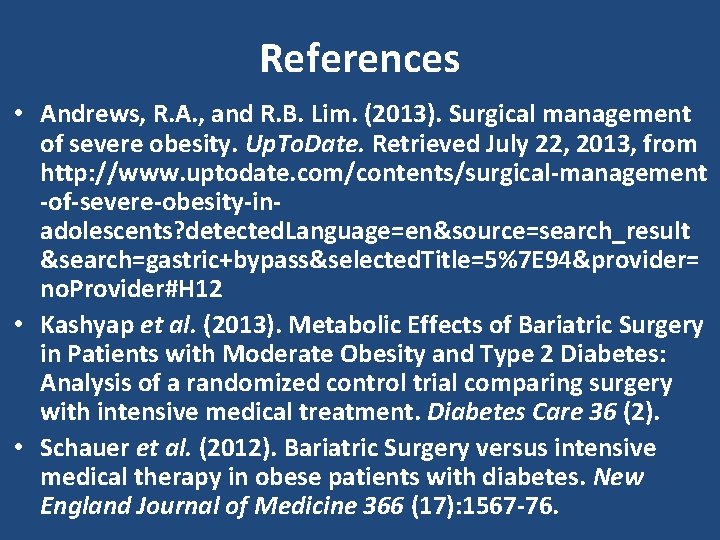 References

• Andrews, R.A., and R.B. Lim. (2013). Surgical management of severe obesity. UpToDate. Retrieved July 22, 2013, from http://www.uptodate.com/contents/surgical-management-of-severe-obesity-in-adolescents?detectedLanguage=en&source=search_result&search=gastric+bypass&selectedTitle=5%7E94&provider=noProvider#H12

• Kashyap et al. (2013). Metabolic Effects of Bariatric Surgery in Patients with Moderate Obesity and Type 2 Diabetes: Analysis of a randomized control trial comparing surgery with intensive medical treatment. Diabetes Care 36 (2).

• Schauer et al. (2012). Bariatric Surgery versus intensive medical therapy in obese patients with diabetes. New England Journal of Medicine 366 (17):1567-76.